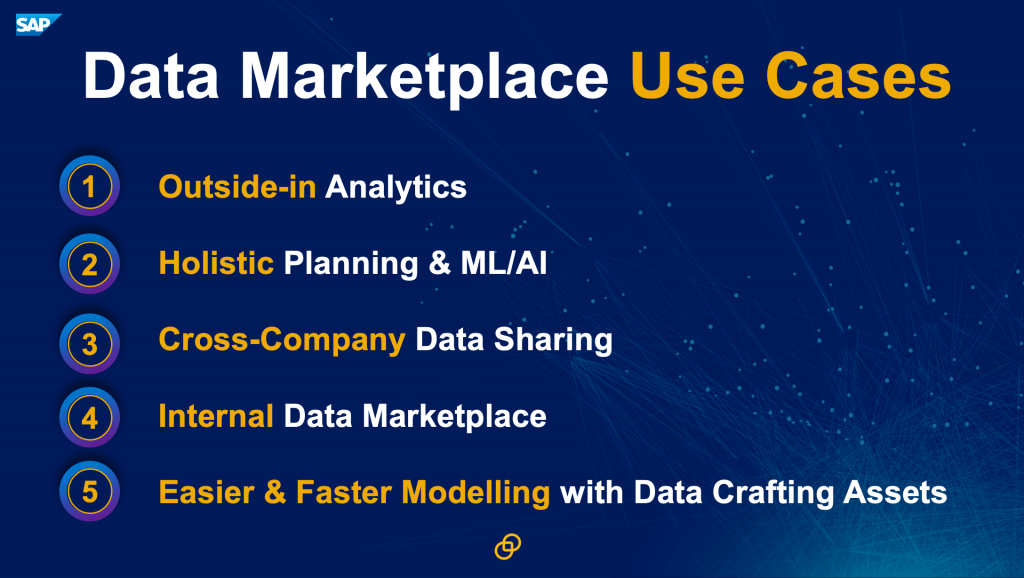 SAP

Data Marketplace Use Cases

1 Outside-in Analytics

2 Holistic Planning & ML/AI

3 Cross-Company Data Sharing

4 Internal Data Marketplace

5 Easier & Faster Modelling with Data Crafting Assets